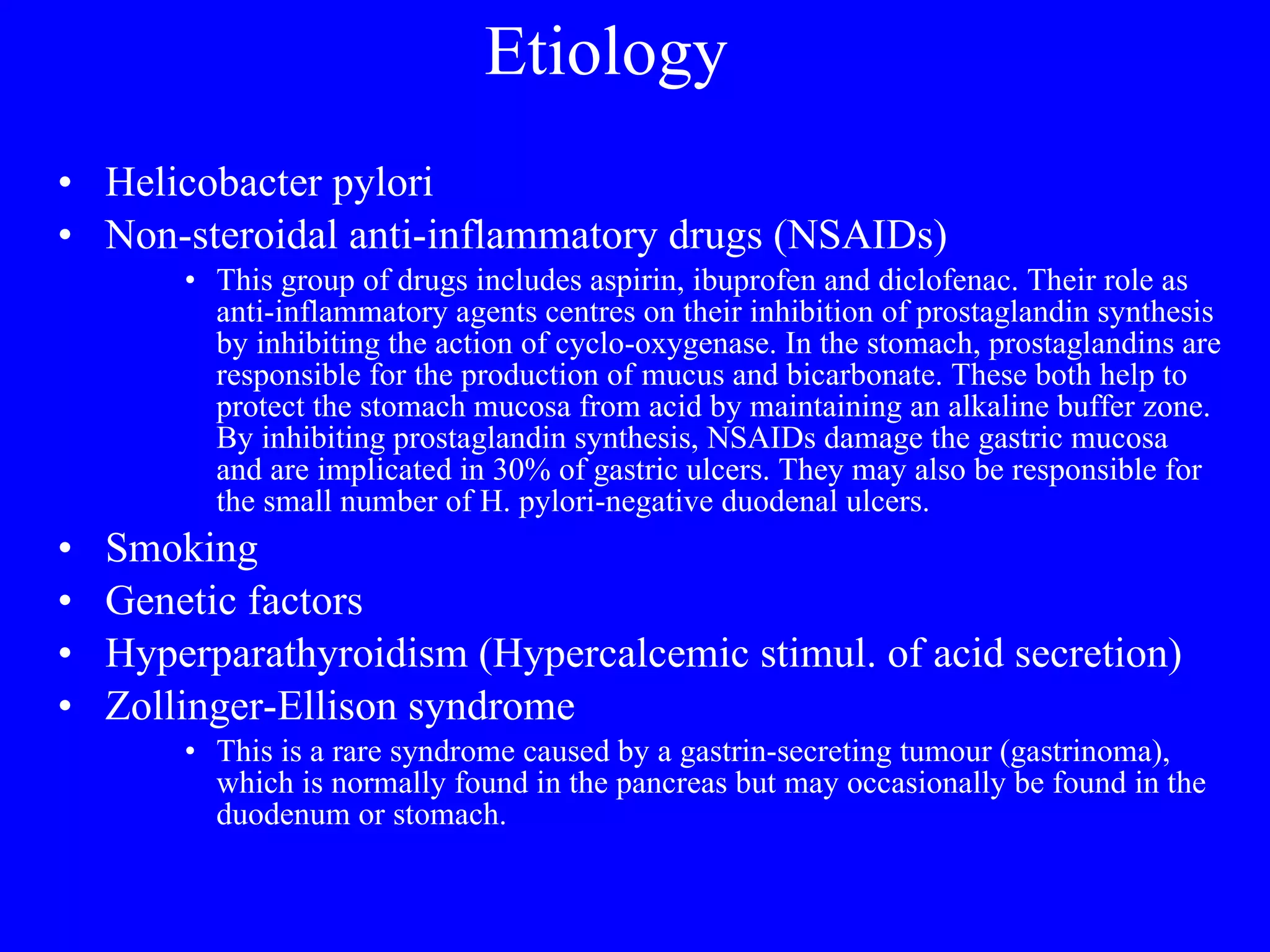 Etiology

• Helicobacter pylori
• Non-steroidal anti-inflammatory drugs (NSAIDs)
  • This group of drugs includes aspirin, ibuprofen and diclofenac. Their role as anti-inflammatory agents centres on their inhibition of prostaglandin synthesis by inhibiting the action of cyclo-oxygenase. In the stomach, prostaglandins are responsible for the production of mucus and bicarbonate. These both help to protect the stomach mucosa from acid by maintaining an alkaline buffer zone. By inhibiting prostaglandin synthesis, NSAIDs damage the gastric mucosa and are implicated in 30% of gastric ulcers. They may also be responsible for the small number of H. pylori-negative duodenal ulcers.
• Smoking
• Genetic factors
• Hyperparathyroidism (Hypercalcemic stimul. of acid secretion)
• Zollinger-Ellison syndrome
  • This is a rare syndrome caused by a gastrin-secreting tumour (gastrinoma), which is normally found in the pancreas but may occasionally be found in the duodenum or stomach.